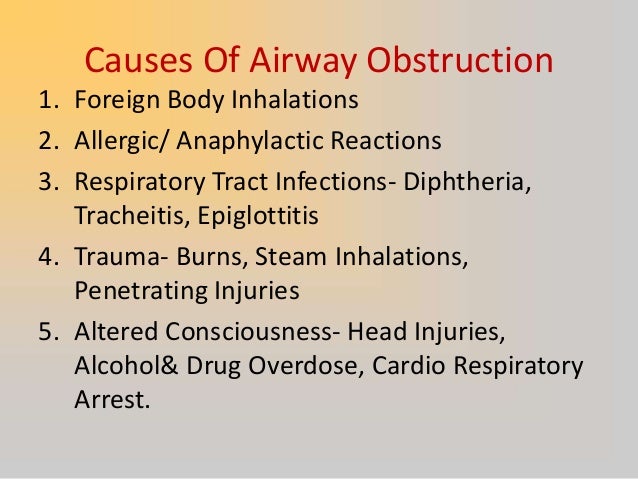 Causes Of Airway Obstruction

1. Foreign Body Inhalations
2. Allergic/ Anaphylactic Reactions
3. Respiratory Tract Infections- Diphtheria, Tracheitis, Epiglottitis
4. Trauma- Burns, Steam Inhalations, Penetrating Injuries
5. Altered Consciousness- Head Injuries, Alcohol& Drug Overdose, Cardio Respiratory Arrest.